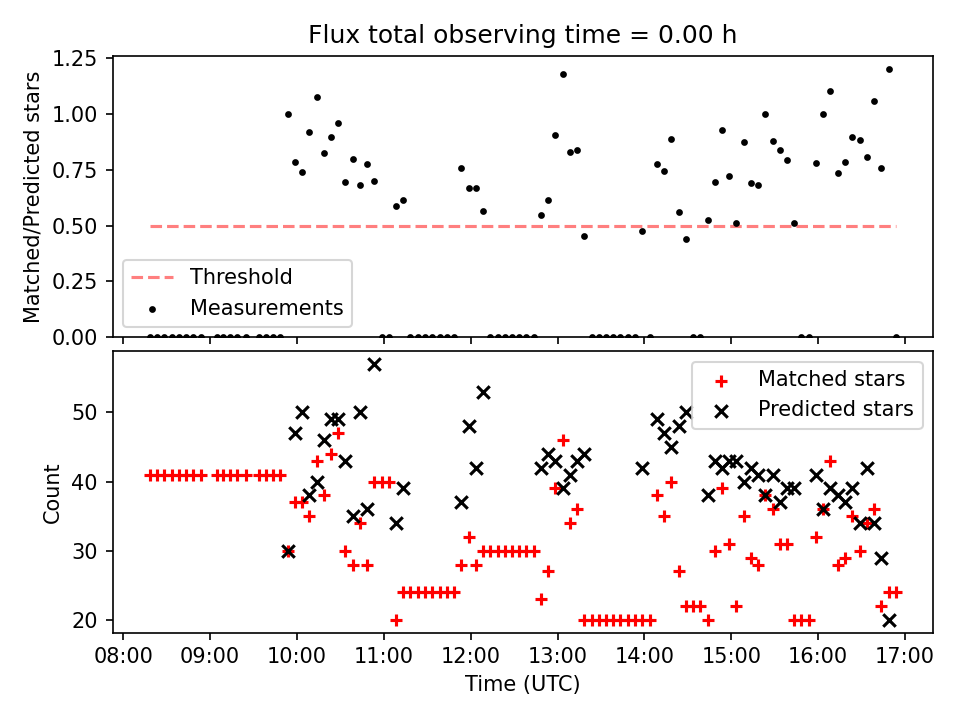 Flux total observing time = 0.00 h

Matched/Predicted stars

1.25
1.00
0.75
0.50
0.25
0.00

Threshold
Measurements

Count

50
40
30
20

Matched stars
Predicted stars

08:00 09:00 10:00 11:00 12:00 13:00 14:00 15:00 16:00 17:00

Time (UTC)